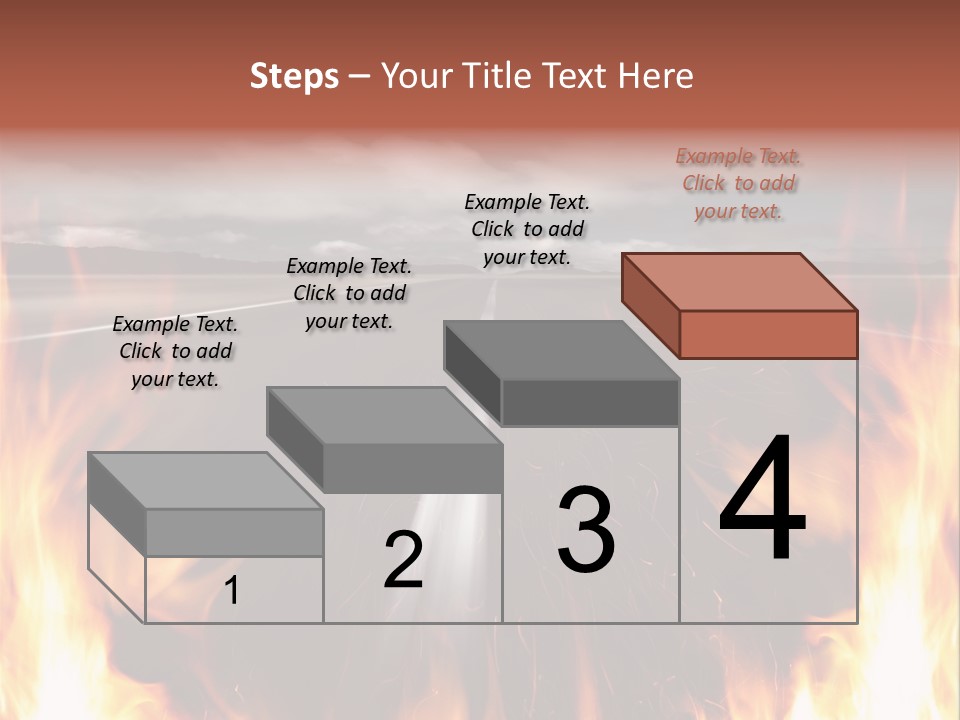 Steps – Your Title Text Here

Example Text. Click to add your text.

Example Text. Click to add your text.

Example Text. Click to add your text.

Example Text. Click to add your text.

1

2

3

4